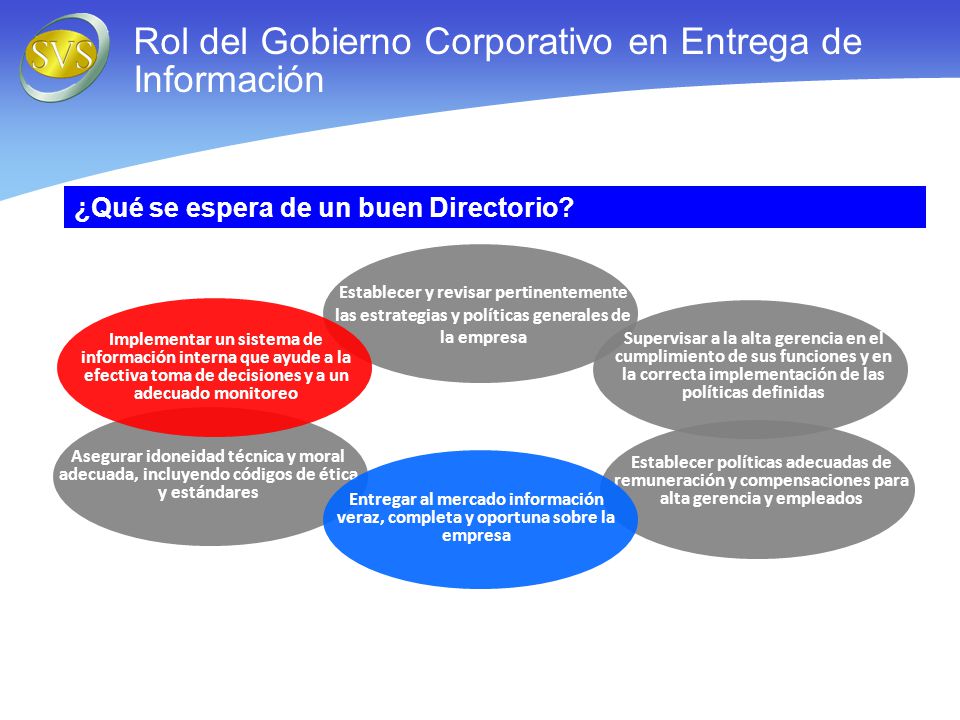 SVS

Rol del Gobierno Corporativo en Entrega de Información

¿Qué se espera de un buen Directorio?

Establecer y revisar pertinentemente las estrategias y políticas generales de la empresa

Implementar un sistema de información interna que ayude a la efectiva toma de decisiones y a un adecuado monitoreo

Supervisar a la alta gerencia en el cumplimiento de sus funciones y en la correcta implementación de las políticas definidas

Asegurar idoneidad técnica y moral adecuada, incluyendo códigos de ética y estándares

Entregar al mercado información veraz, completa y oportuna sobre la empresa

Establecer políticas adecuadas de remuneración y compensaciones para alta gerencia y empleados